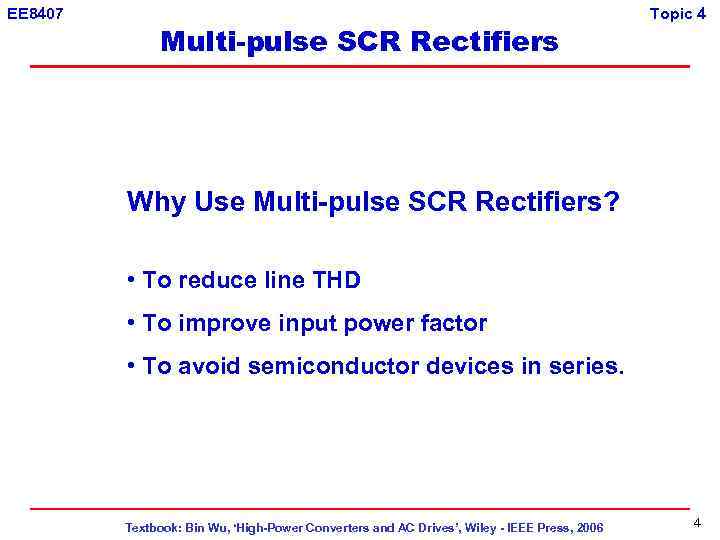 EE8407

Topic 4

Multi-pulse SCR Rectifiers

Why Use Multi-pulse SCR Rectifiers?

• To reduce line THD

• To improve input power factor

• To avoid semiconductor devices in series.

Textbook: Bin Wu, 'High-Power Converters and AC Drives', Wiley - IEEE Press, 2006

4